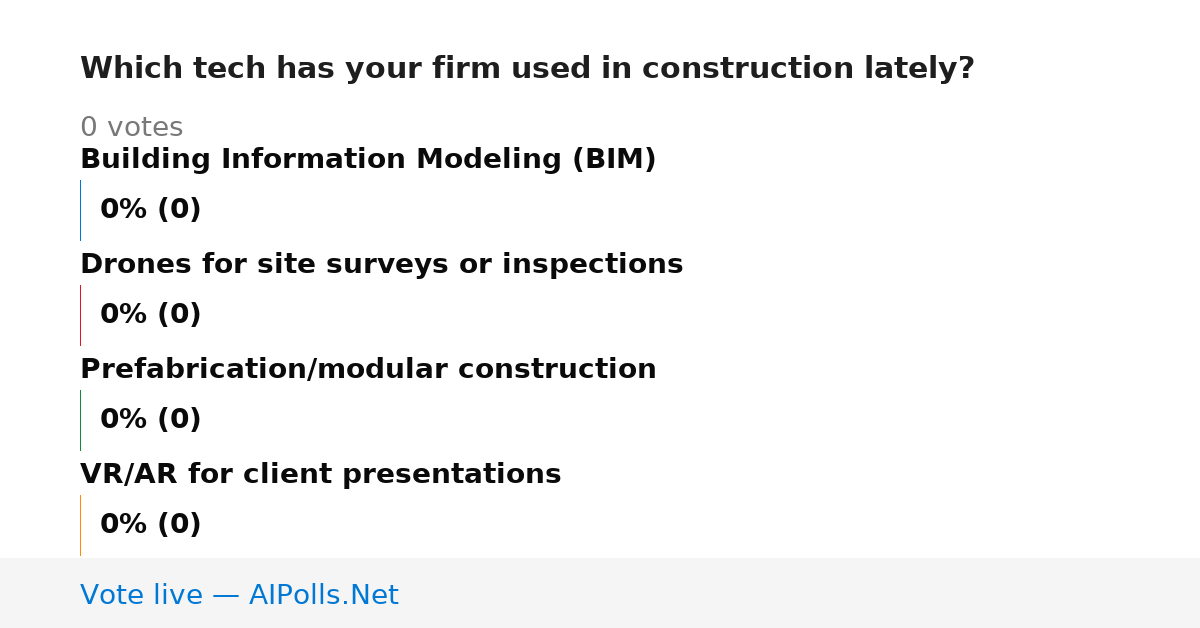 Which tech has your firm used in construction lately?

0 votes

Building Information Modeling (BIM)

0% (0)

Drones for site surveys or inspections

0% (0)

Prefabrication/modular construction

0% (0)

VR/AR for client presentations

0% (0)

Vote live — AIPolls.Net